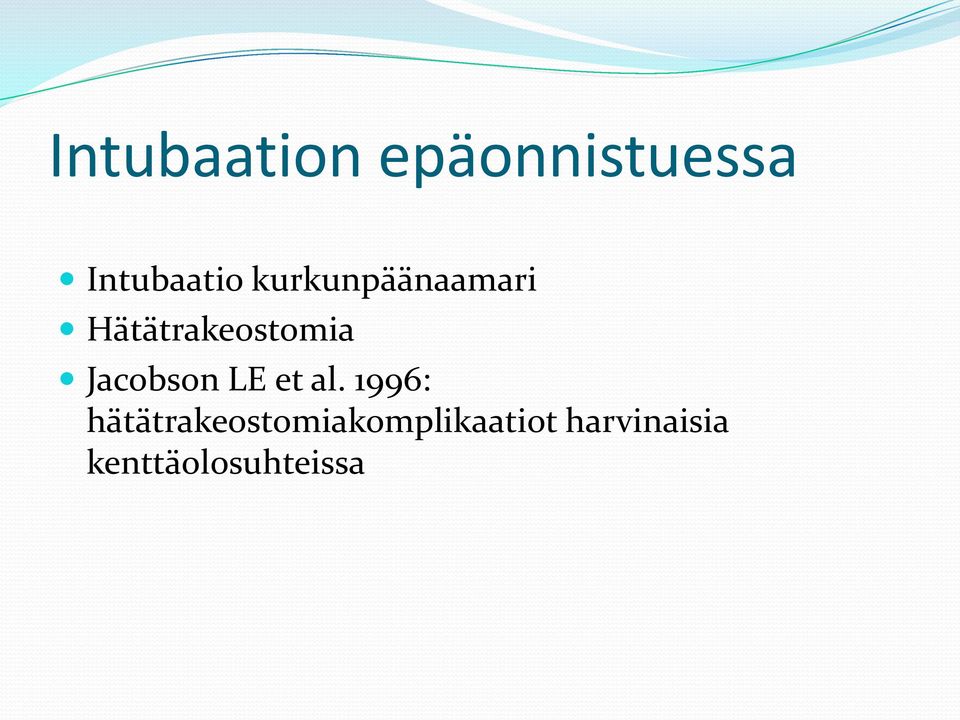 Intubaation epäonnistuessa

- Intubaatio kurkunpäänaamari
- Hätätrakeostomia
- Jacobson LE et al. 1996: hätätrakeostomiakomplikaatiot harvinaisia kenttäolosuhteissa